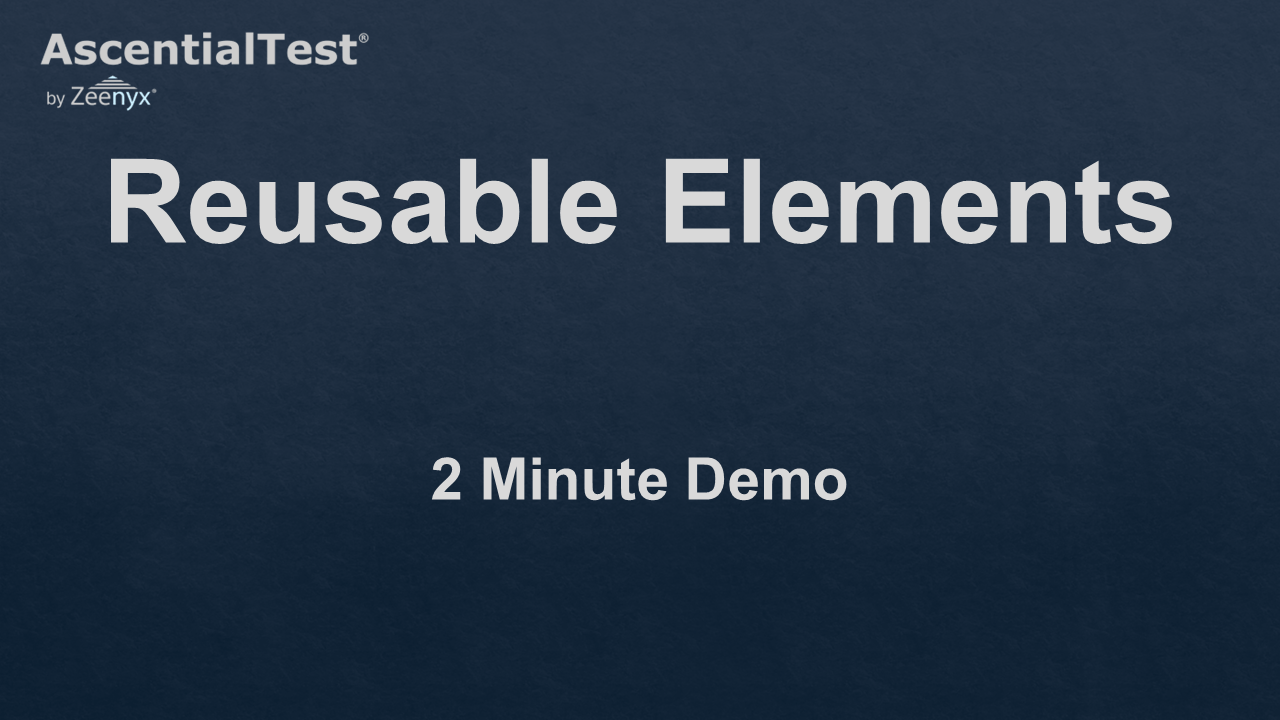 AscentialTest®
by Zeenyx®

Reusable Elements

2 Minute Demo